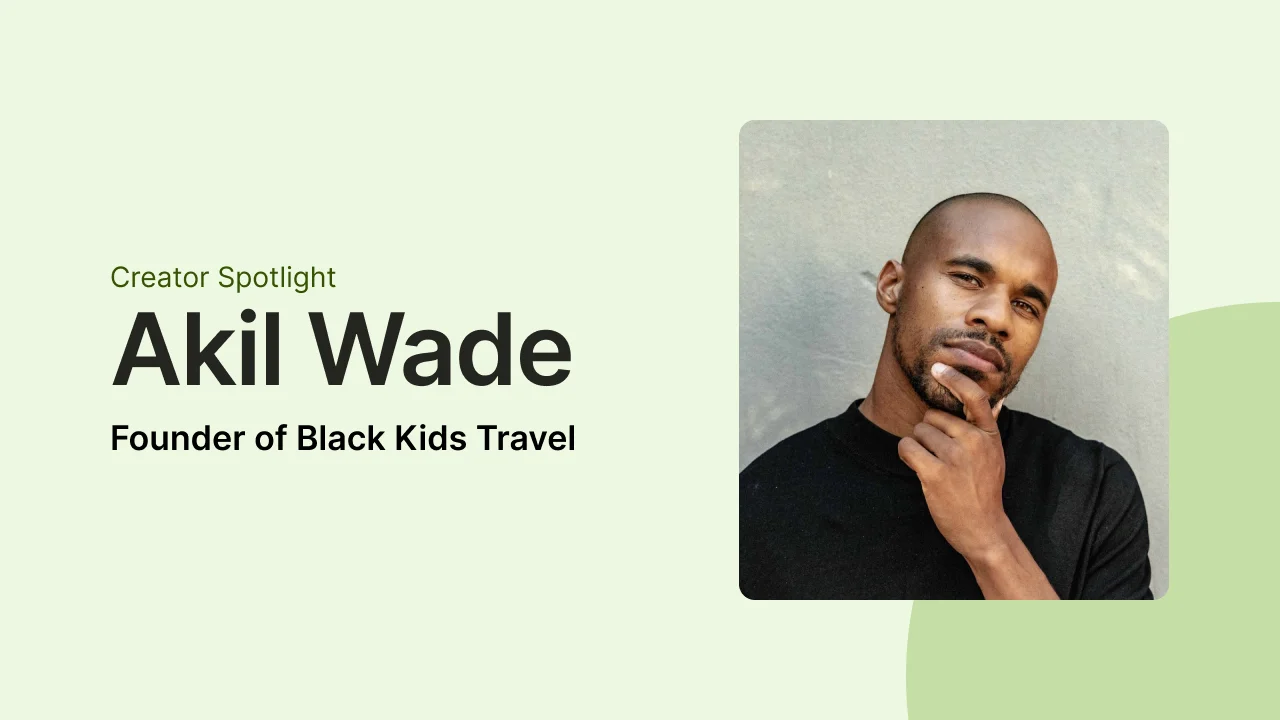 Creator Spotlight

Akil Wade

Founder of Black Kids Travel